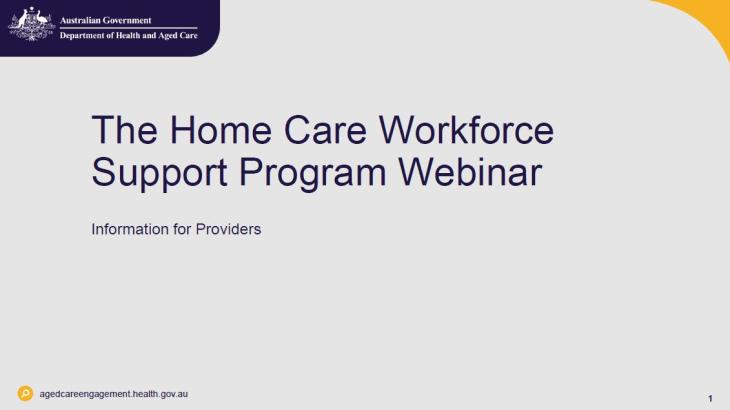 Australian Government
Department of Health and Aged Care

The Home Care Workforce Support Program Webinar

Information for Providers

agedcareengagement.health.gov.au

1